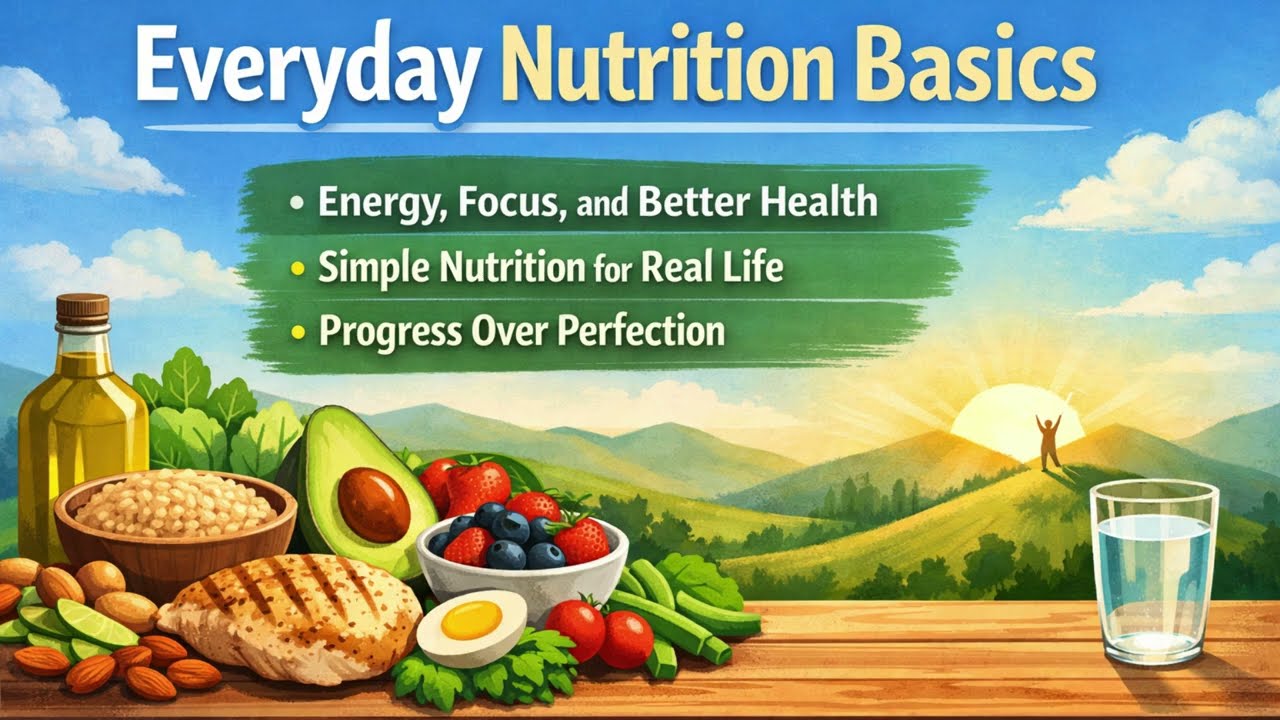 Everyday Nutrition Basics

• Energy, Focus, and Better Health
• Simple Nutrition for Real Life
• Progress Over Perfection